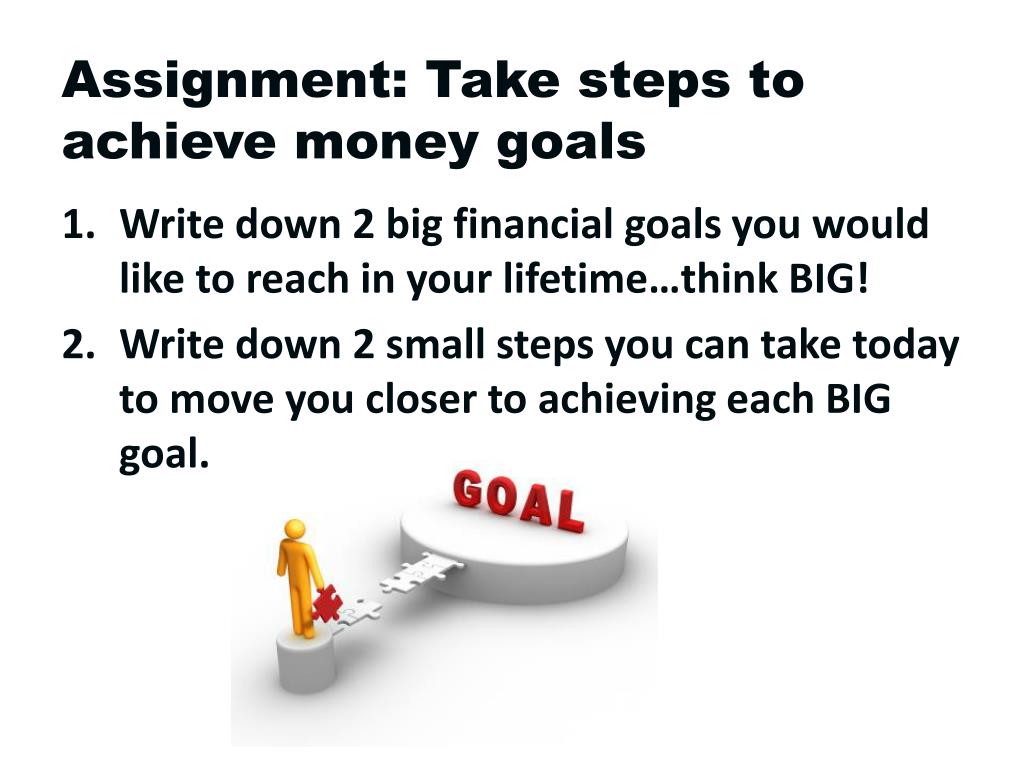 Assignment: Take steps to achieve money goals

1. Write down 2 big financial goals you would like to reach in your lifetime…think BIG!
2. Write down 2 small steps you can take today to move you closer to achieving each BIG goal.

GOAL